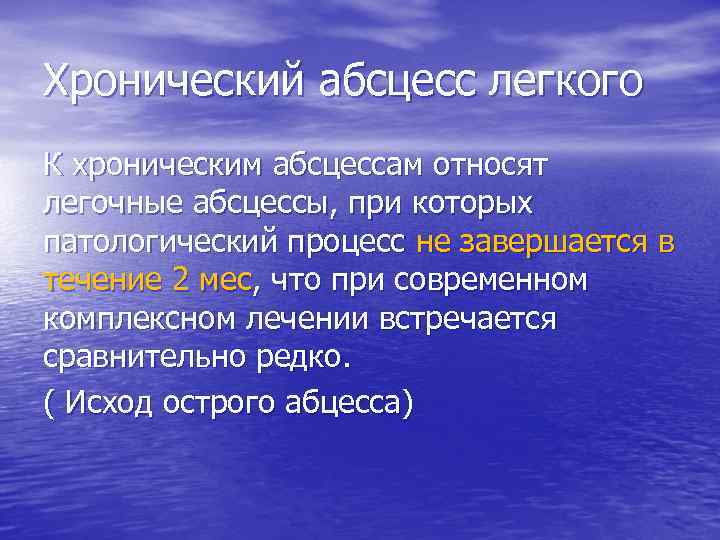 Хронический абсцесс легкого

К хроническим абсцессам относят легочные абсцессы, при которых патологический процесс не завершается в течение 2 мес, что при современном комплексном лечении встречается сравнительно редко.

( Исход острого абцесса)